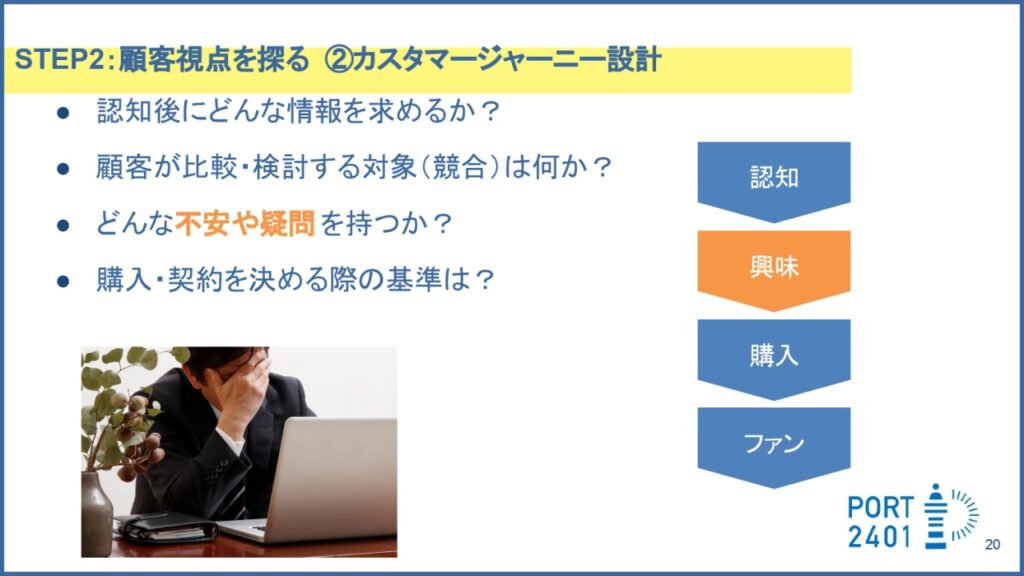 STEP2:顧客視点を探る ②カスタマージャーニー設計

● 認知後にどんな情報を求めるか？

● 顧客が比較・検討する対象（競合）は何か？

● どんな不安や疑問を持つか？

● 購入・契約を決める際の基準は？

認知

興味

購入

ファン

PORT 2401

20